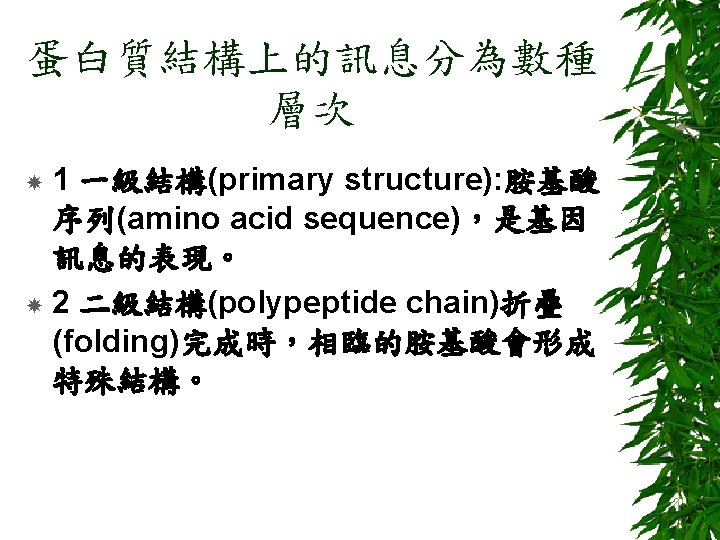 蛋白質結構上的訊息分為數種層次

1 一級結構(primary structure):胺基酸序列(amino acid sequence)，是基因訊息的表現。

2 二級結構(polypeptide chain)折疊(folding)完成時，相臨的胺基酸會形成特殊結構。